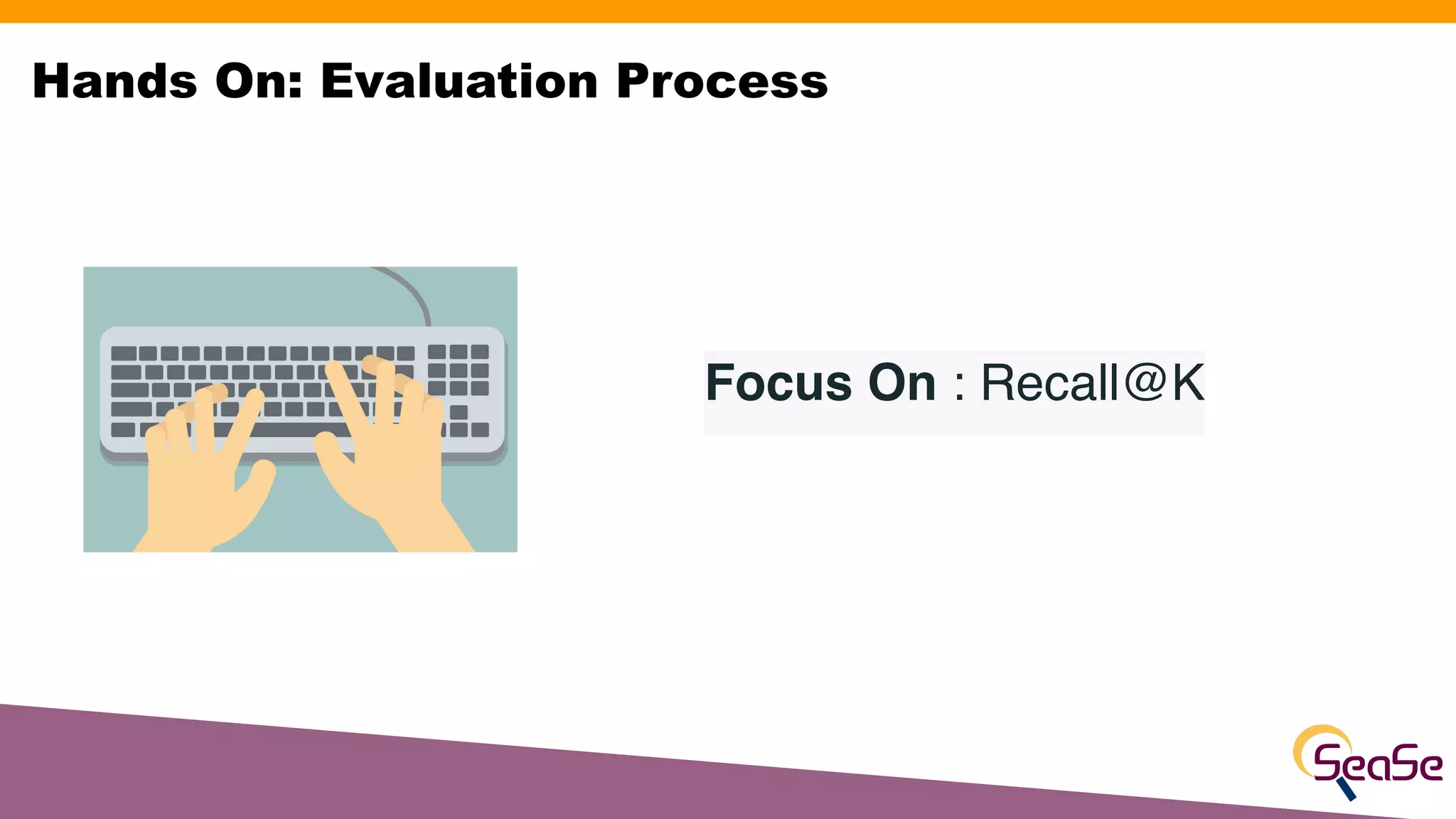 Hands On: Evaluation Process

Focus On : Recall@K

SeaSe